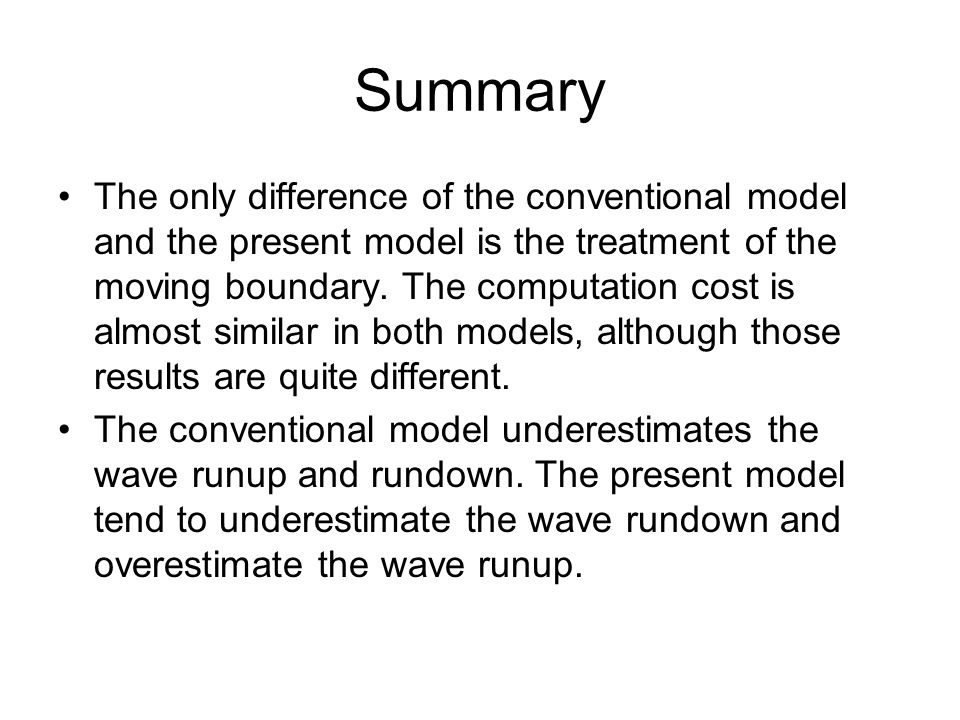 Summary

• The only difference of the conventional model and the present model is the treatment of the moving boundary. The computation cost is almost similar in both models, although those results are quite different.

• The conventional model underestimates the wave runup and rundown. The present model tend to underestimate the wave rundown and overestimate the wave runup.